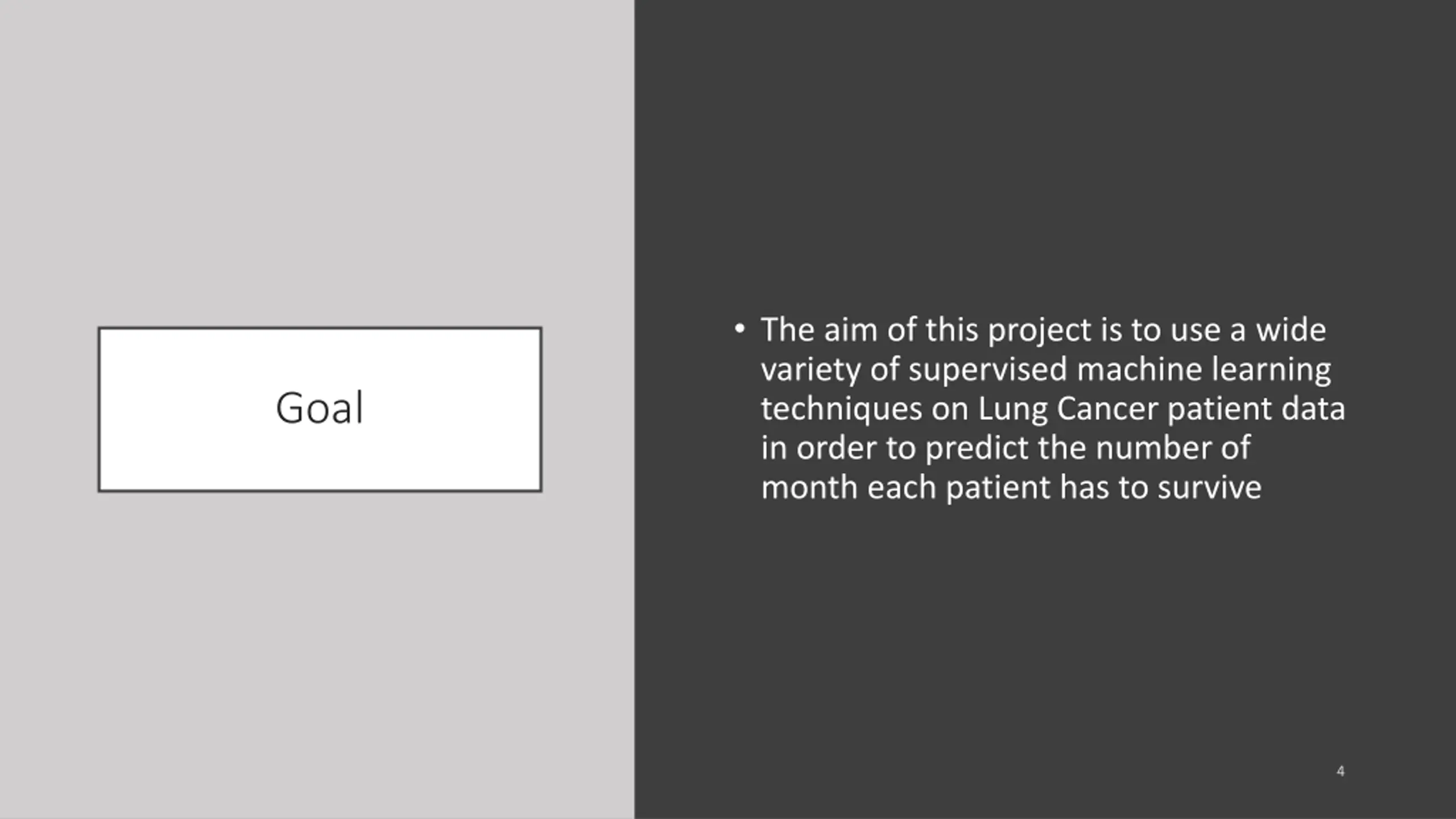 Goal

• The aim of this project is to use a wide variety of supervised machine learning techniques on Lung Cancer patient data in order to predict the number of month each patient has to survive

4